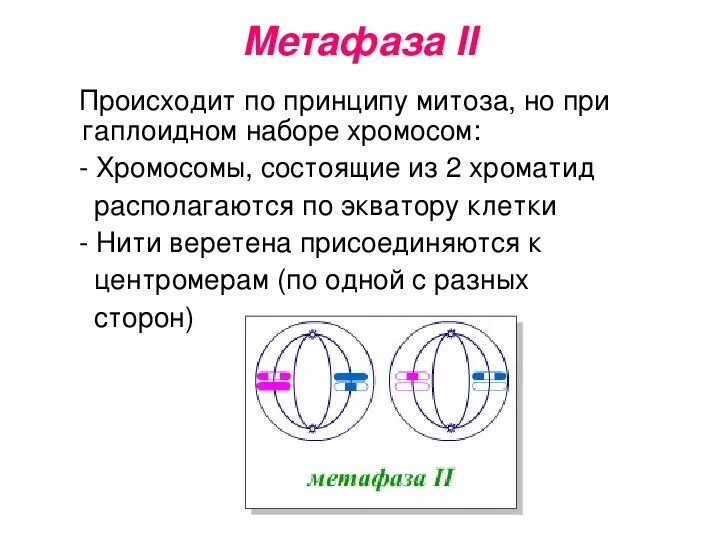 Метафаза II

Происходит по принципу митоза, но при гаплоидном наборе хромосом:
- Хромосомы, состоящие из 2 хроматид располагаются по экватору клетки
- Нити веретена присоединяются к центромерам (по одной с разных сторон)

метафаза II